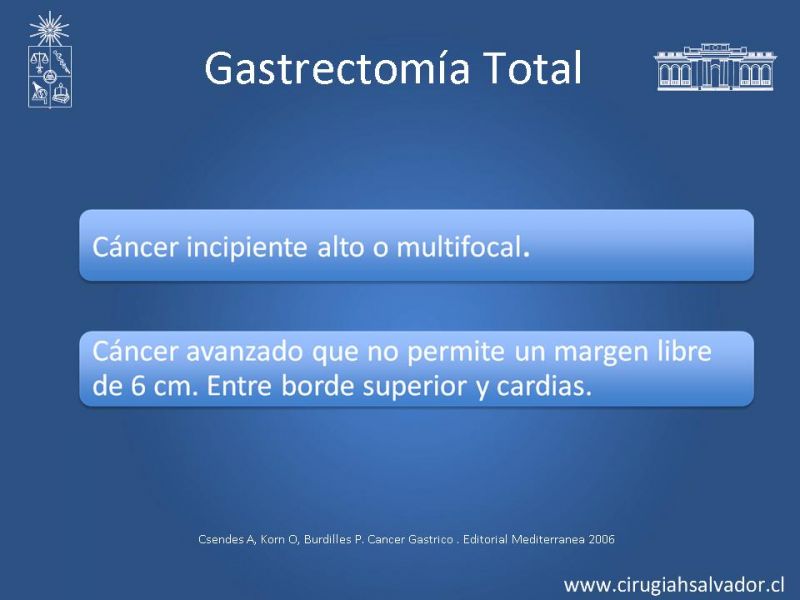 Gastrectomía Total

Cáncer incipiente alto o multifocal.

Cáncer avanzado que no permite un margen libre de 6 cm. Entre borde superior y cardias.

Csendes A, Korn O, Burdilles P. Cancer Gastrico . Editorial Mediterranea 2006

www.cirugiahsalvador.cl